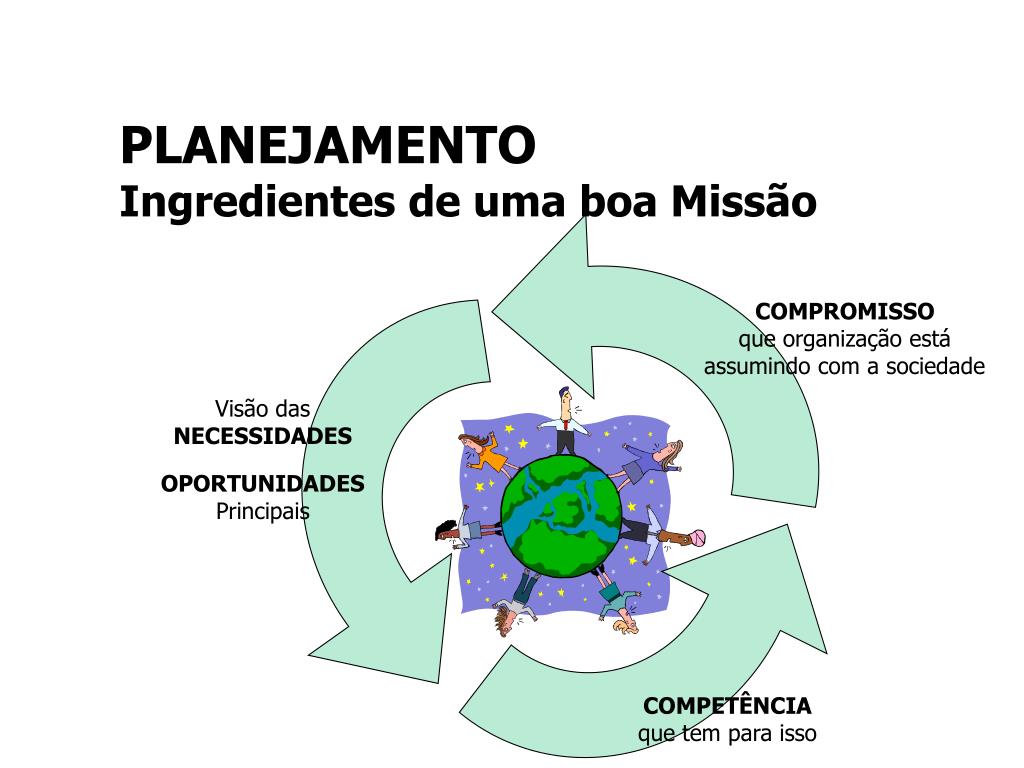 PLANEJAMENTO
Ingredientes de uma boa Missão

COMPROMISSO
que organização está assumindo com a sociedade

Visão das
NECESSIDADES

OPORTUNIDADES
Principais

COMPETÊNCIA
que tem para isso